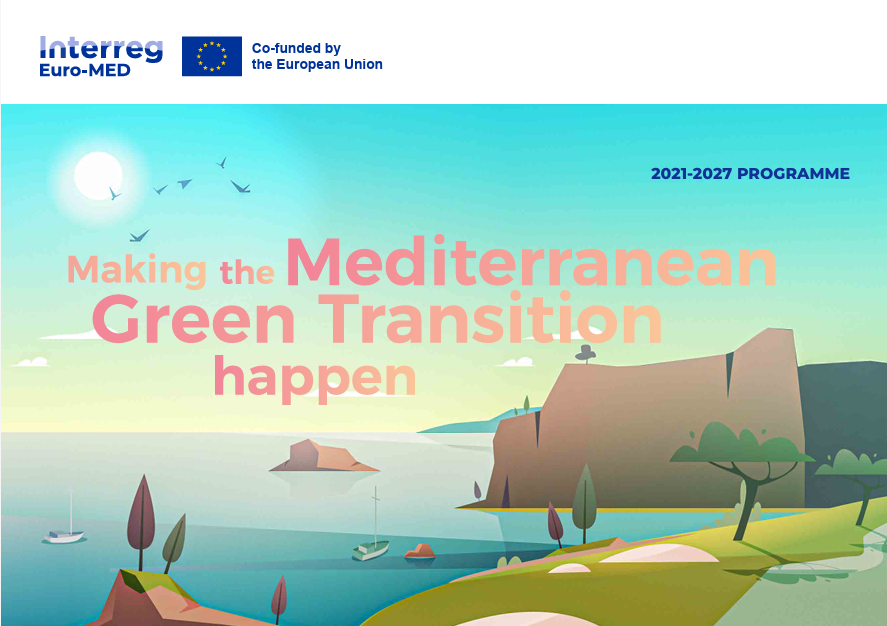 Interreg
Euro-MED

Co-funded by
the European Union

2021-2027 PROGRAMME

Making the Mediterranean Green Transition happen